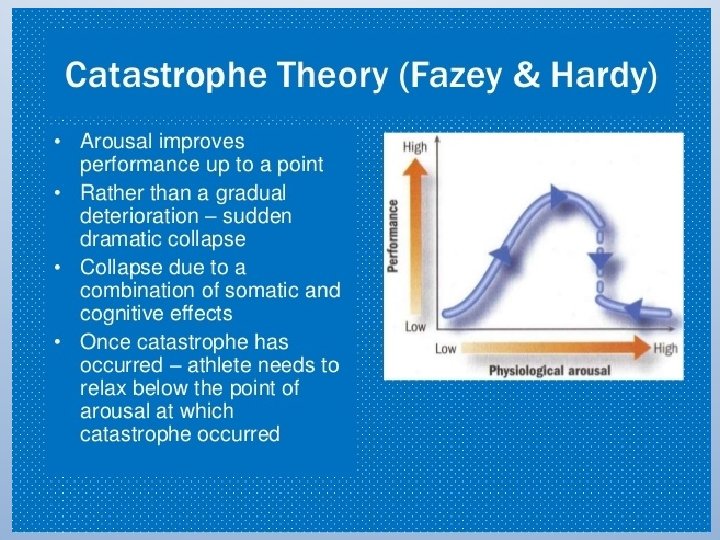 Catastrophe Theory (Fazey & Hardy)

• Arousal improves performance up to a point
• Rather than a gradual deterioration – sudden dramatic collapse
• Collapse due to a combination of somatic and cognitive effects
• Once catastrophe has occurred – athlete needs to relax below the point of arousal at which catastrophe occurred

High
Performance
Low
Low
High
Physiological arousal